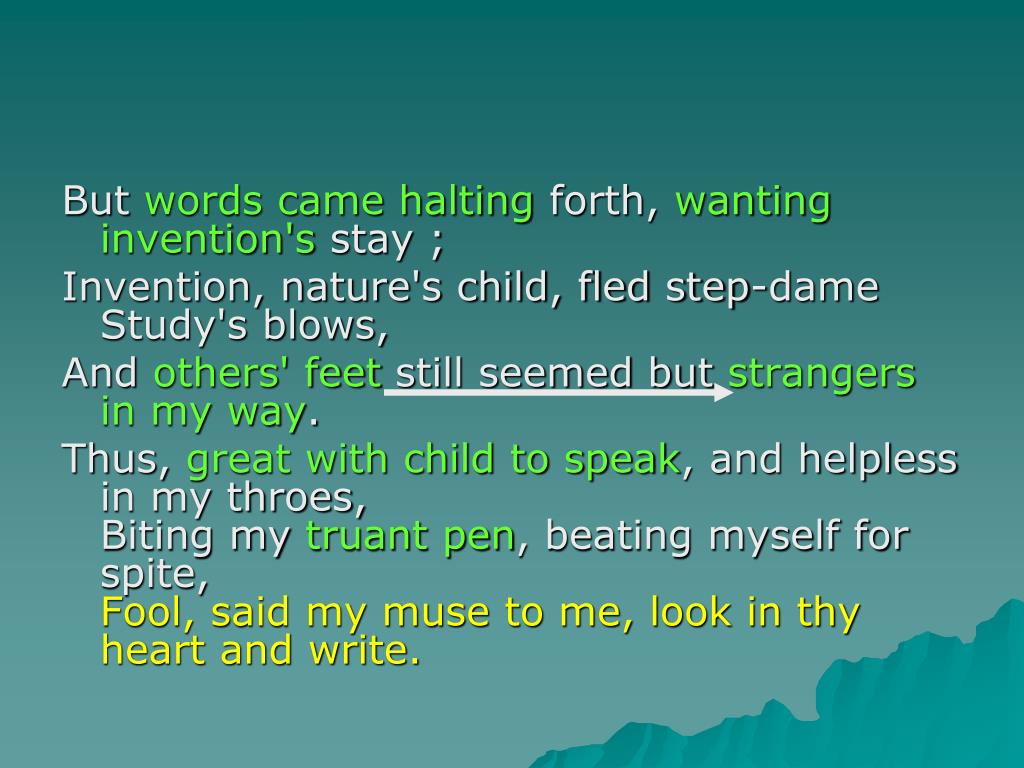 But words came halting forth, wanting invention's stay ;

Invention, nature's child, fled step-dame Study's blows,

And others' feet still seemed but strangers in my way.

Thus, great with child to speak, and helpless in my throes,
Biting my truant pen, beating myself for spite,
Fool, said my muse to me, look in thy heart and write.